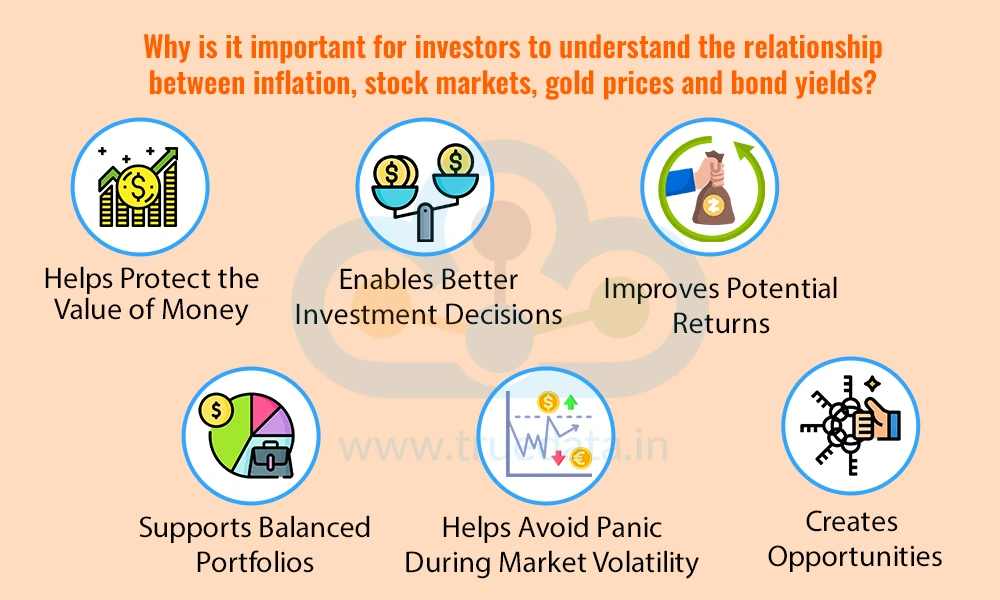 Why is it important for investors to understand the relationship between inflation, stock markets, gold prices and bond yields?

Helps Protect the Value of Money

Enables Better Investment Decisions

Improves Potential Returns

Supports Balanced Portfolios

Helps Avoid Panic During Market Volatility

Creates Opportunities

www.truedata.in